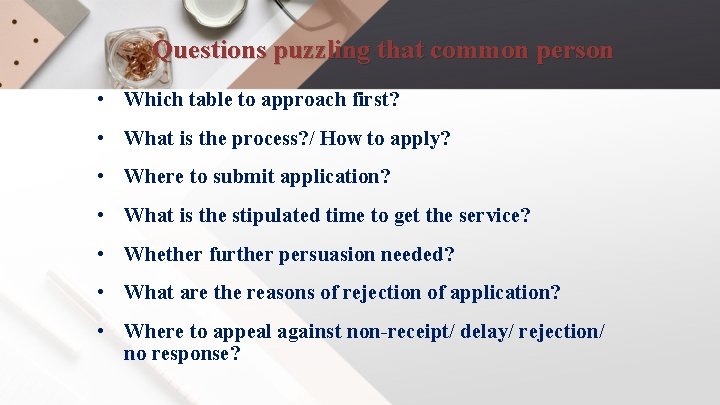 Questions puzzling that common person

• Which table to approach first?
• What is the process?/ How to apply?
• Where to submit application?
• What is the stipulated time to get the service?
• Whether further persuasion needed?
• What are the reasons of rejection of application?
• Where to appeal against non-receipt/ delay/ rejection/ no response?